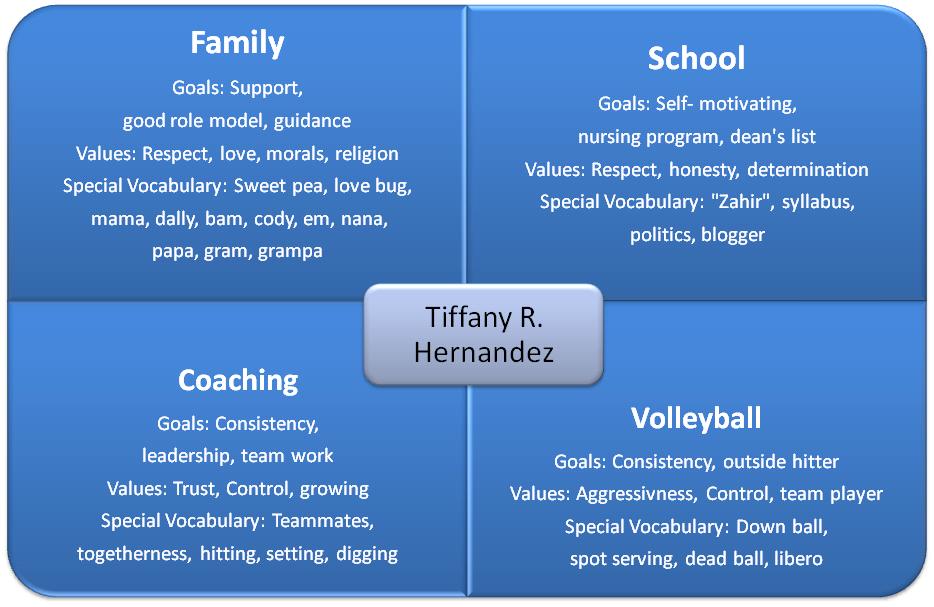 Family

Goals: Support, good role model, guidance
Values: Respect, love, morals, religion
Special Vocabulary: Sweet pea, love bug, mama, dally, bam, cody, em, nana, papa, gram, grampa

School

Goals: Self- motivating, nursing program, dean's list
Values: Respect, honesty, determination
Special Vocabulary: "Zahir", syllabus, politics, blogger

Tiffany R. Hernandez

Coaching

Goals: Consistency, leadership, team work
Values: Trust, Control, growing
Special Vocabulary: Teammates, togetherness, hitting, setting, digging

Volleyball

Goals: Consistency, outside hitter
Values: Aggressivness, Control, team player
Special Vocabulary: Down ball, spot serving, dead ball, libero